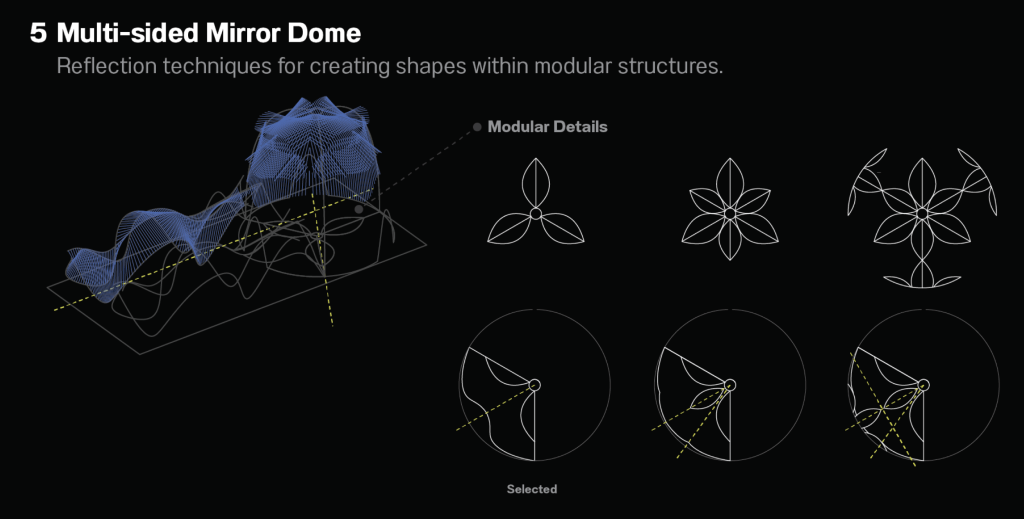 5 Multi-sided Mirror Dome
Reflection techniques for creating shapes within modular structures.

Modular Details

Selected